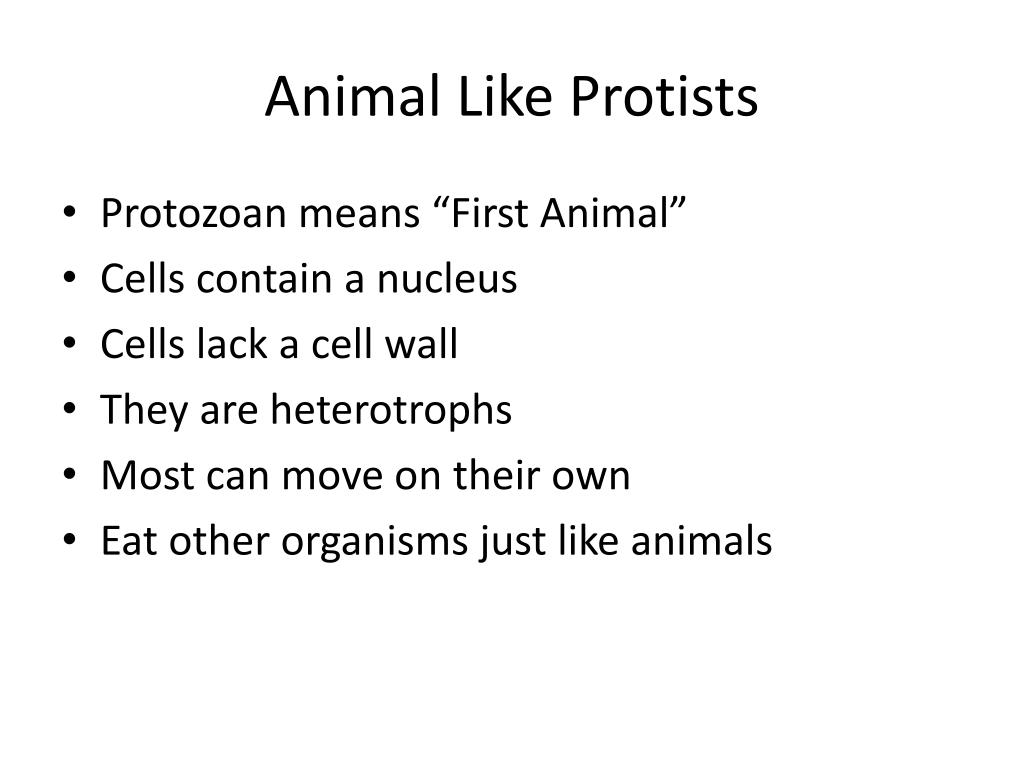 Animal Like Protists

• Protozoan means “First Animal”
• Cells contain a nucleus
• Cells lack a cell wall
• They are heterotrophs
• Most can move on their own
• Eat other organisms just like animals